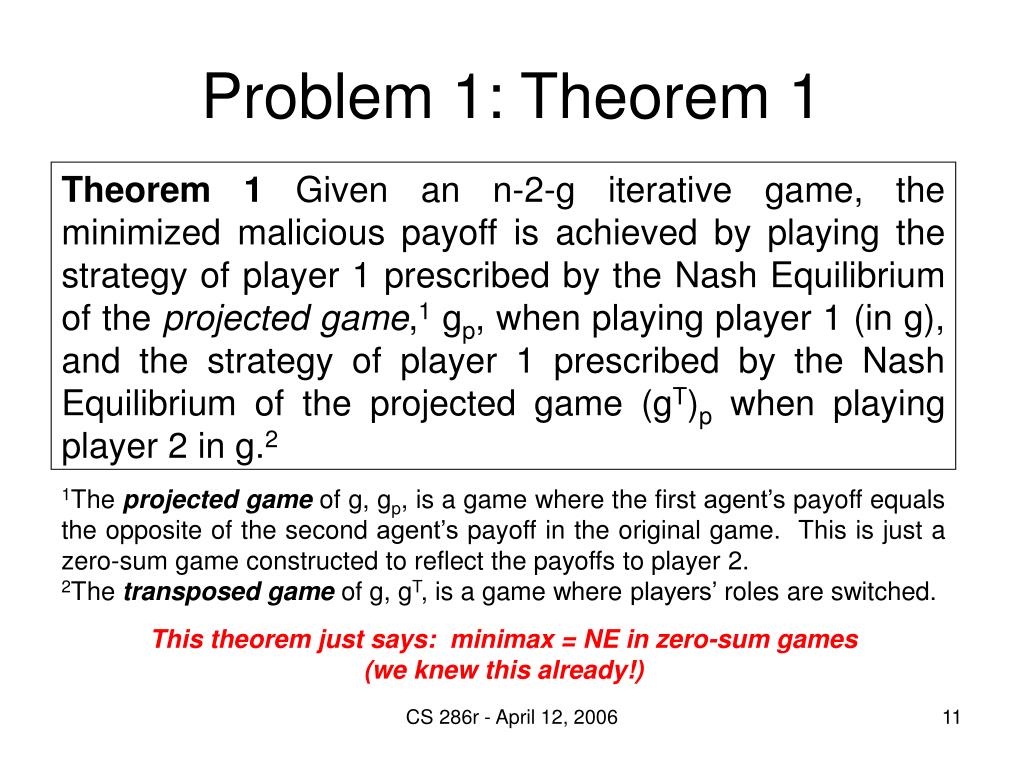 Problem 1: Theorem 1

Theorem 1 Given an n-2-g iterative game, the minimized malicious payoff is achieved by playing the strategy of player 1 prescribed by the Nash Equilibrium of the projected game,$^1$ $g_p$, when playing player 1 (in g), and the strategy of player 1 prescribed by the Nash Equilibrium of the projected game $(g^T)_p$ when playing player 2 in g.$^2$

$^1$The projected game of g, $g_p$, is a game where the first agent's payoff equals the opposite of the second agent's payoff in the original game. This is just a zero-sum game constructed to reflect the payoffs to player 2.
$^2$The transposed game of g, $g^T$, is a game where players' roles are switched.

This theorem just says: minimax = NE in zero-sum games
(we knew this already!)

CS 286r - April 12, 2006

11